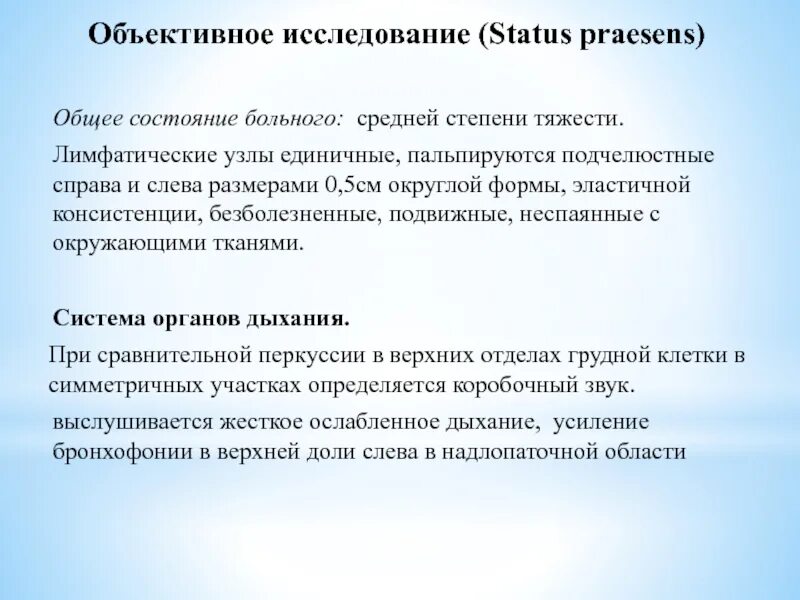 Объективное исследование (Status praesens)

Общее состояние больного: средней степени тяжести.

Лимфатические узлы единичные, пальпируются подчелюстные справа и слева размерами 0,5см округлой формы, эластичной консистенции, безболезненные, подвижные, неспаянные с окружающими тканями.

Система органов дыхания.

При сравнительной перкуссии в верхних отделах грудной клетки в симметричных участках определяется коробочный звук.

выслушивается жесткое ослабленное дыхание, усиление бронхофонии в верхней доли слева в надлопаточной области